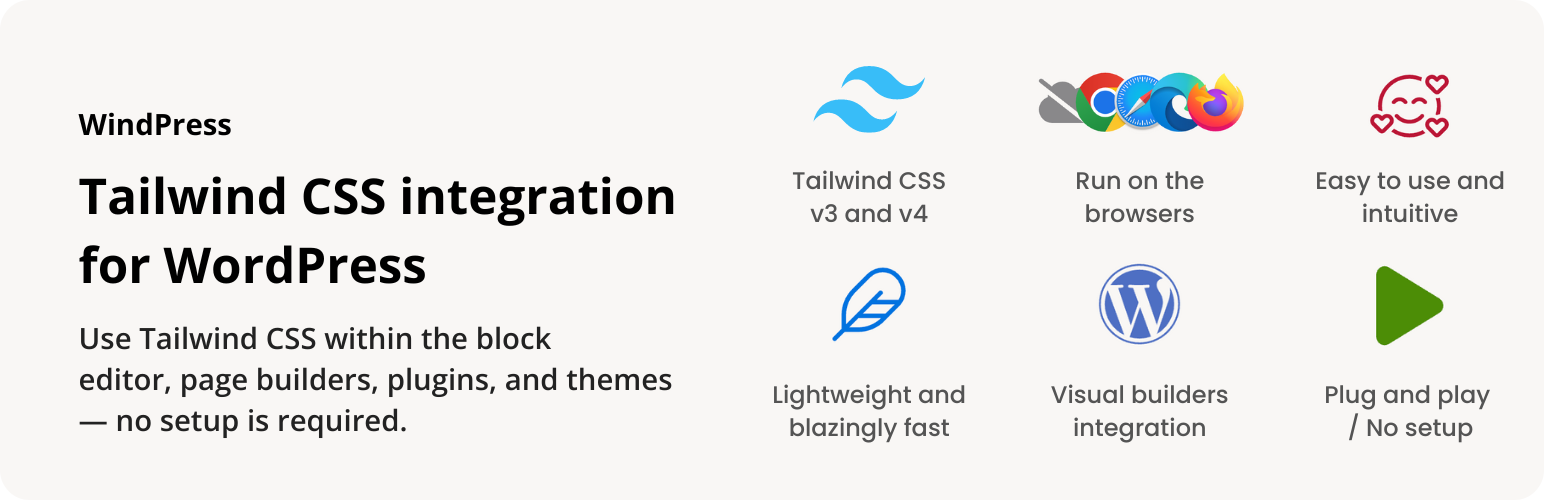 WindPress

Tailwind CSS integration for WordPress

Use Tailwind CSS within the block editor, page builders, plugins, and themes — no setup is required.

Tailwind CSS v3 and v4

Run on the browsers

Easy to use and intuitive

Lightweight and blazingly fast

Visual builders integration

Plug and play / No setup